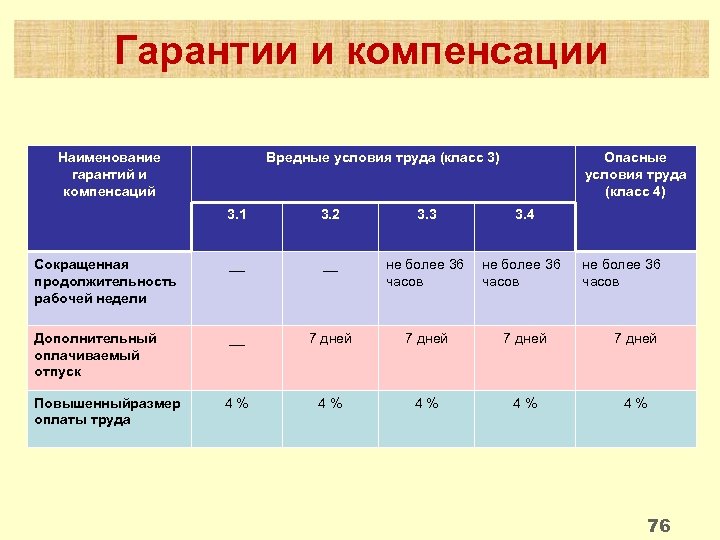 Гарантии и компенсации

| Наименование гарантий и компенсаций | Вредные условия труда (класс 3) | | | | Опасные условия труда (класс 4) |
|---|---|---|---|---|---|
| | 3.1 | 3.2 | 3.3 | 3.4 | |
| Сокращенная продолжительность рабочей недели | — | — | не более 36 часов | не более 36 часов | не более 36 часов |
| Дополнительный оплачиваемый отпуск | — | 7 дней | 7 дней | 7 дней | 7 дней |
| Повышенныйразмер оплаты труда | 4 % | 4 % | 4 % | 4 % | 4 % |

76